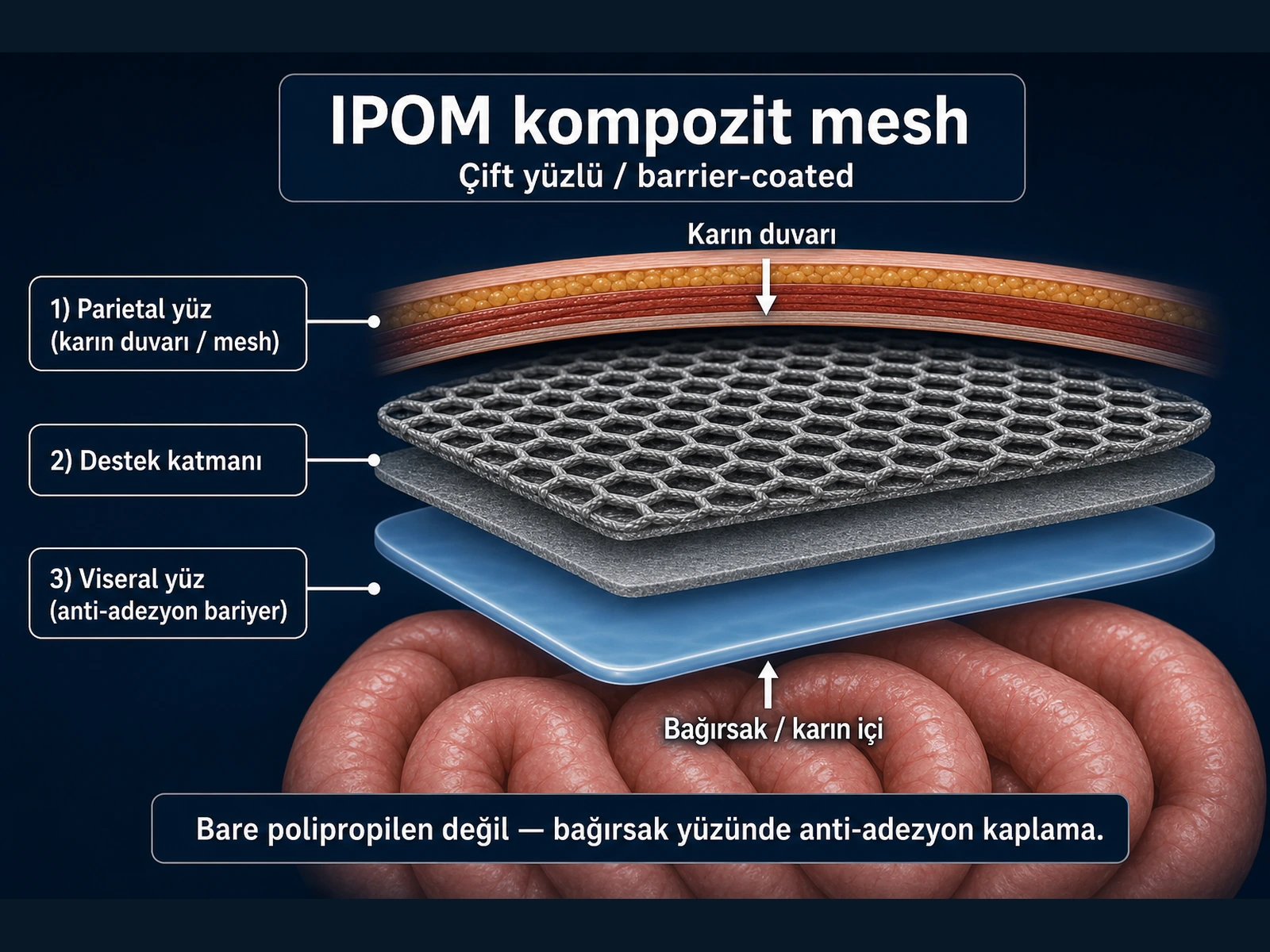 IPOM kompozit mesh
Çift yüzlü / barrier-coated

Karın duvarı

1) Parietal yüz
(karın duvarı / mesh)

2) Destek katmanı

3) Viseral yüz
(anti-adezyon bariyer)

Bağırsak / karın içi

Bare polipropilen değil — bağırsak yüzünde anti-adezyon kaplama.